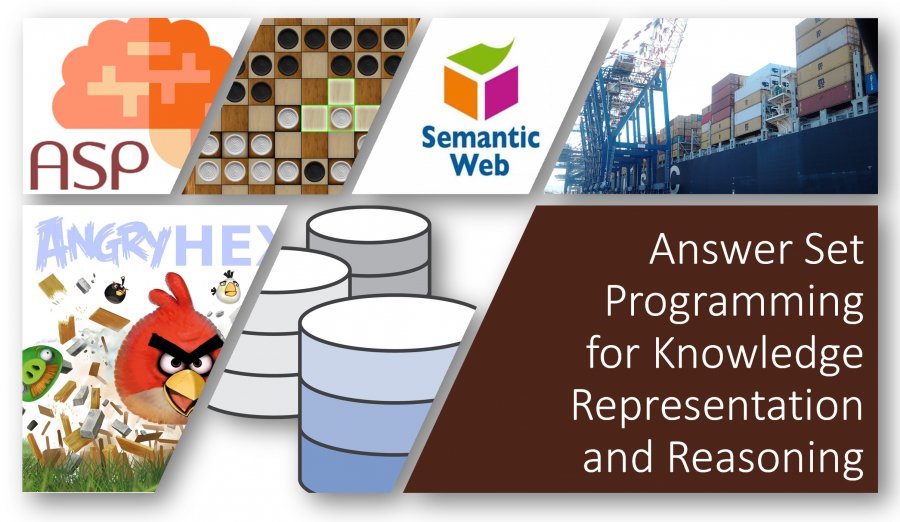 ASP

Semantic Web

ANGRYHEX

Answer Set Programming for Knowledge Representation and Reasoning